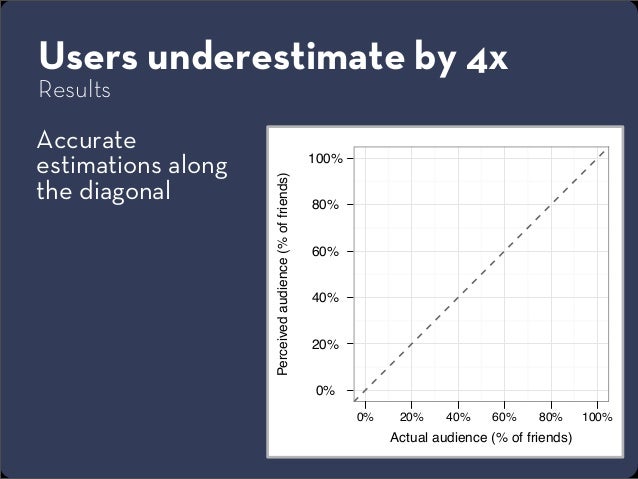 Users underestimate by 4x
Results

Accurate estimations along the diagonal

Perceived audience (% of friends)

100%
80%
60%
40%
20%
0%

0%
20%
40%
60%
80%
100%

Actual audience (% of friends)